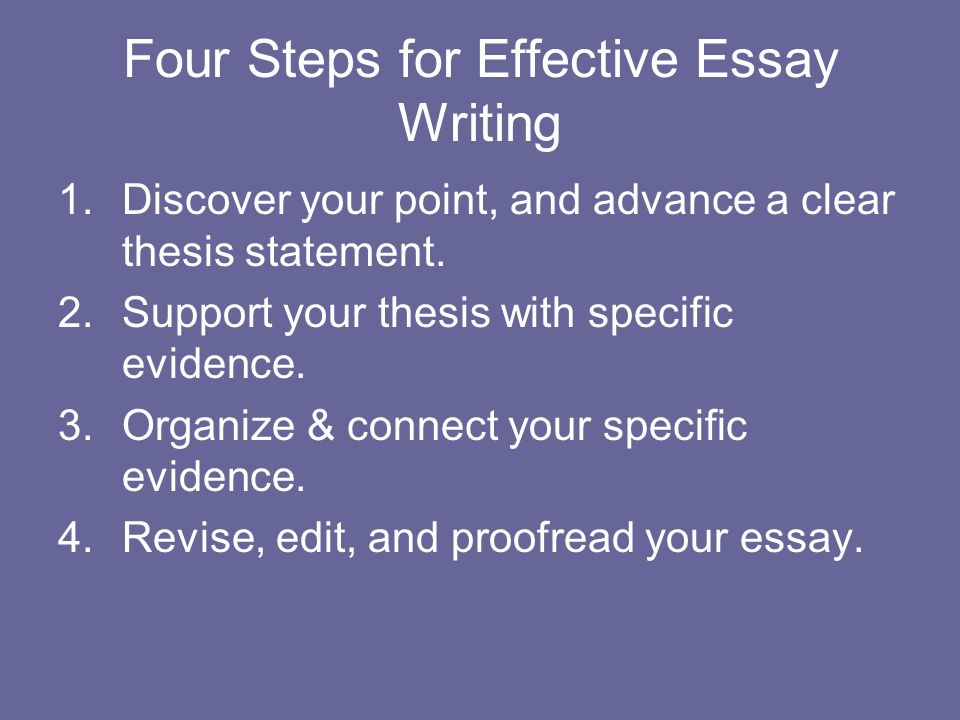 Four Steps for Effective Essay Writing

1. Discover your point, and advance a clear thesis statement.
2. Support your thesis with specific evidence.
3. Organize & connect your specific evidence.
4. Revise, edit, and proofread your essay.